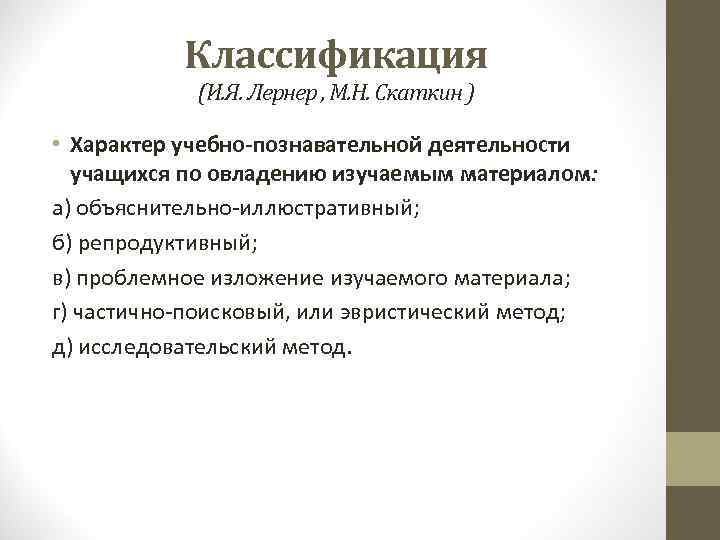 Классификация
(И.Я. Лернер , М.Н. Скаткин )

• Характер учебно-познавательной деятельности учащихся по овладению изучаемым материалом:

а) объяснительно-иллюстративный;

б) репродуктивный;

в) проблемное изложение изучаемого материала;

г) частично-поисковый, или эвристический метод;

д) исследовательский метод.